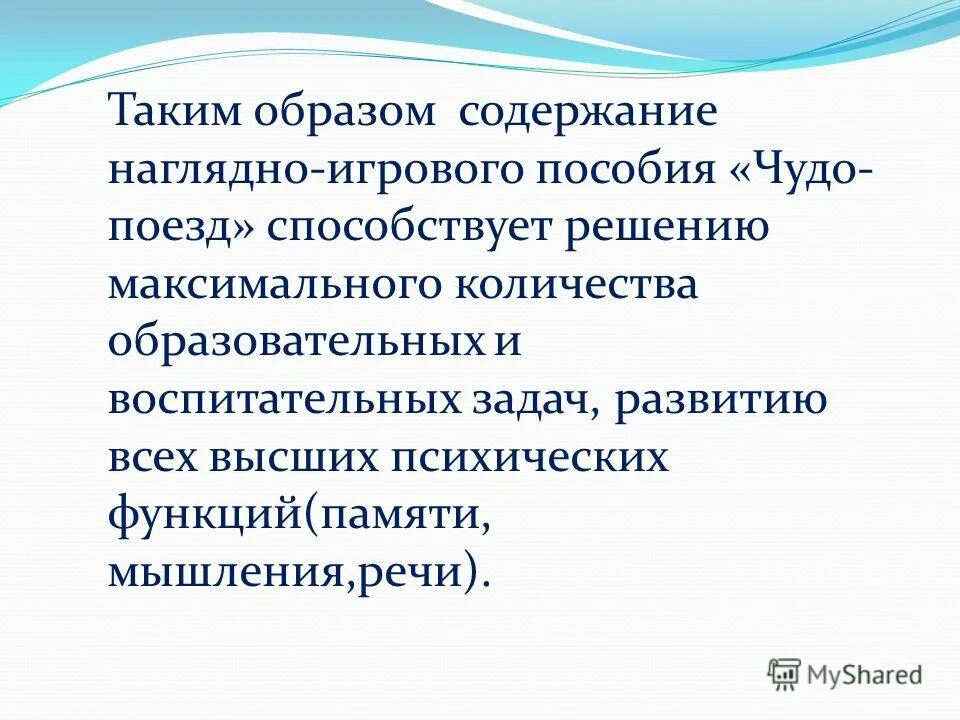 Таким образом  содержание наглядно-игрового пособия «Чудо-поезд» способствует решению максимального количества образовательных и воспитательных задач, развитию всех высших психических функций(памяти, мышления,речи).

MyShared